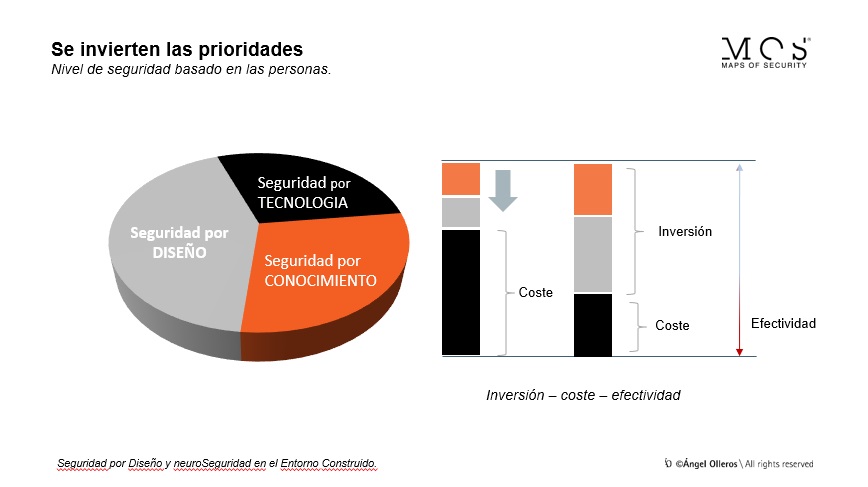 Se invierten las prioridades
Nivel de seguridad basado en las personas.

MOS
MAPS OF SECURITY

Seguridad por TECNOLOGIA

Seguridad por DISEÑO

Seguridad por CONOCIMIENTO

Coste

Inversión

Coste

Efectividad

Inversión – coste – efectividad

Seguridad por Diseño y neuroSeguridad en el Entorno Construido.

©Ángel Olleros \ All rights reserved